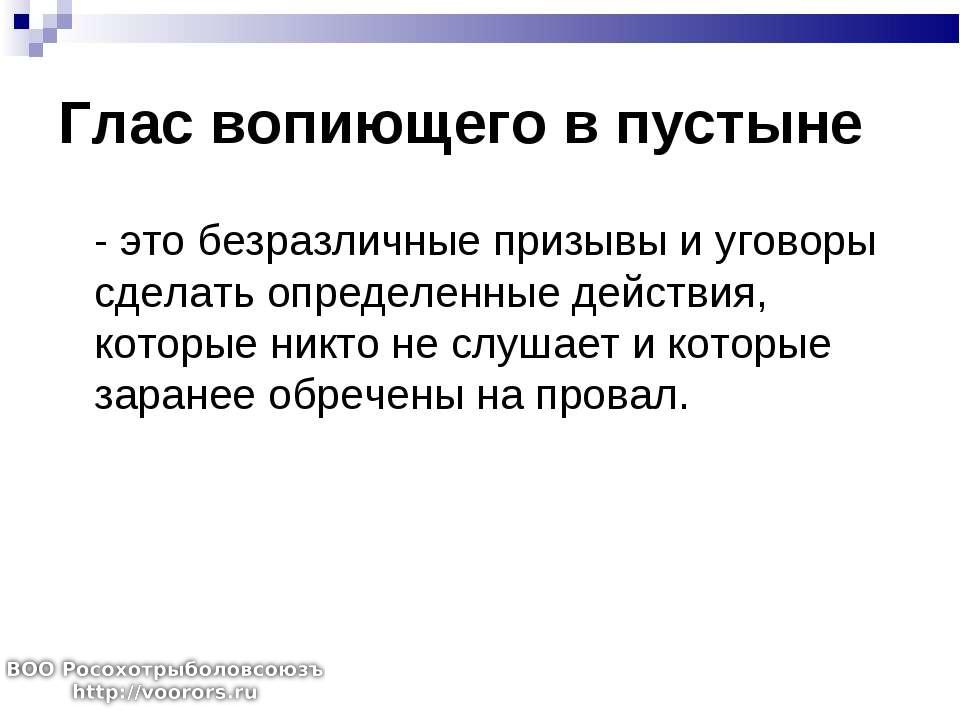 Глас вопиющего в пустыне

- это безразличные призывы и уговоры сделать определенные действия, которые никто не слушает и которые заранее обречены на провал.

ВОО Росохотрыболовсоюзъ
http://voorors.ru